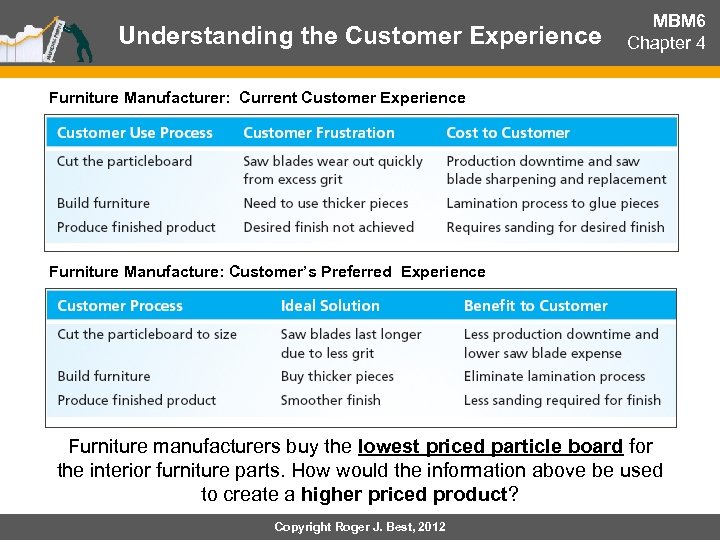 Understanding the Customer Experience

MBM6
Chapter 4

Furniture Manufacturer: Current Customer Experience

| Customer Use Process | Customer Frustration | Cost to Customer |
|---|---|---|
| Cut the particleboard | Saw blades wear out quickly from excess grit | Production downtime and saw blade sharpening and replacement |
| Build furniture | Need to use thicker pieces | Lamination process to glue pieces |
| Produce finished product | Desired finish not achieved | Requires sanding for desired finish |

Furniture Manufacture: Customer's Preferred Experience

| Customer Process | Ideal Solution | Benefit to Customer |
|---|---|---|
| Cut the particleboard to size | Saw blades last longer due to less grit | Less production downtime and lower saw blade expense |
| Build furniture | Buy thicker pieces | Eliminate lamination process |
| Produce finished product | Smoother finish | Less sanding required for finish |

Furniture manufacturers buy the lowest priced particle board for the interior furniture parts. How would the information above be used to create a higher priced product?

Copyright Roger J. Best, 2012